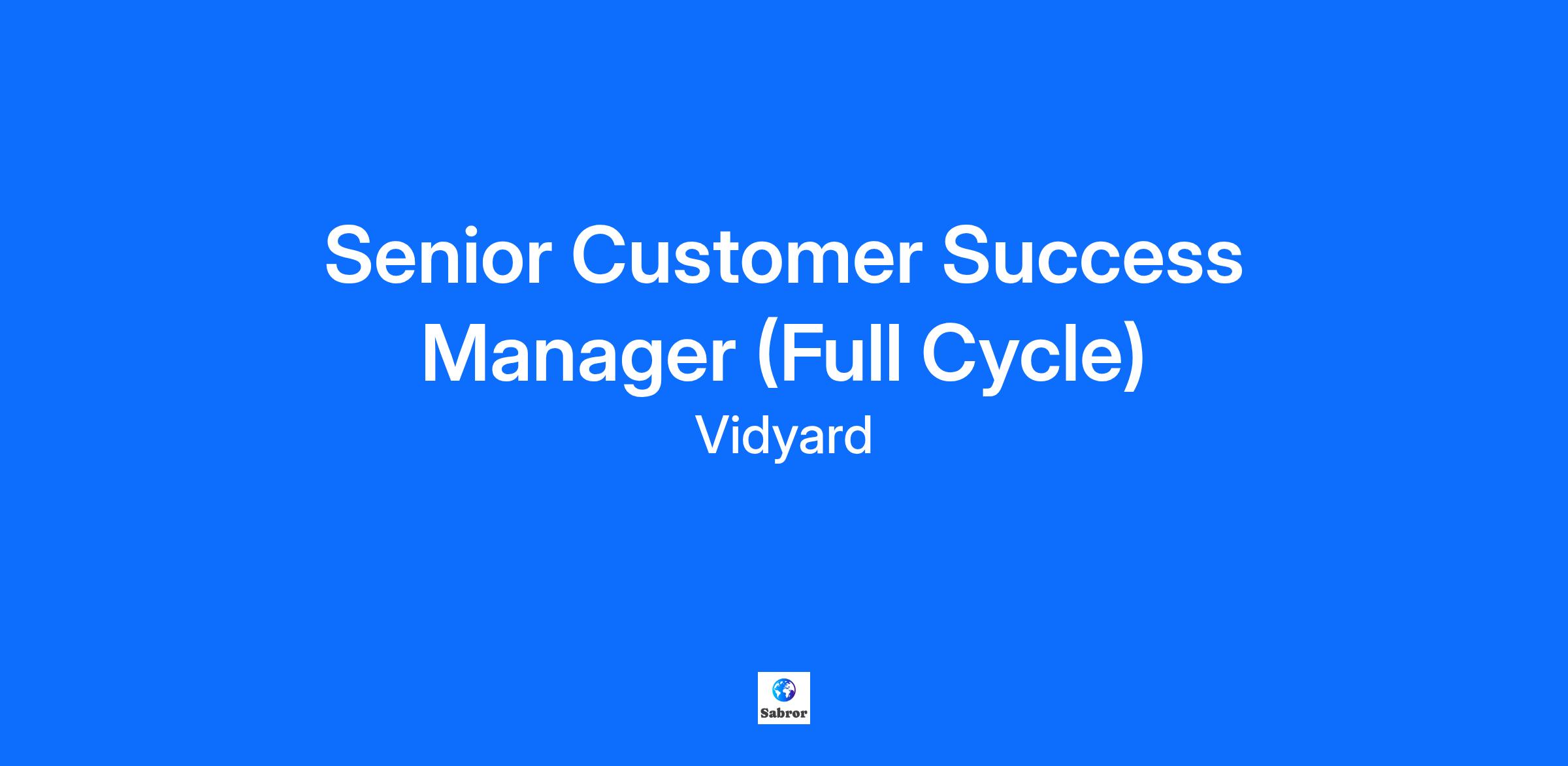 Senior Customer Success Manager (Full Cycle)
Vidyard

Sabror